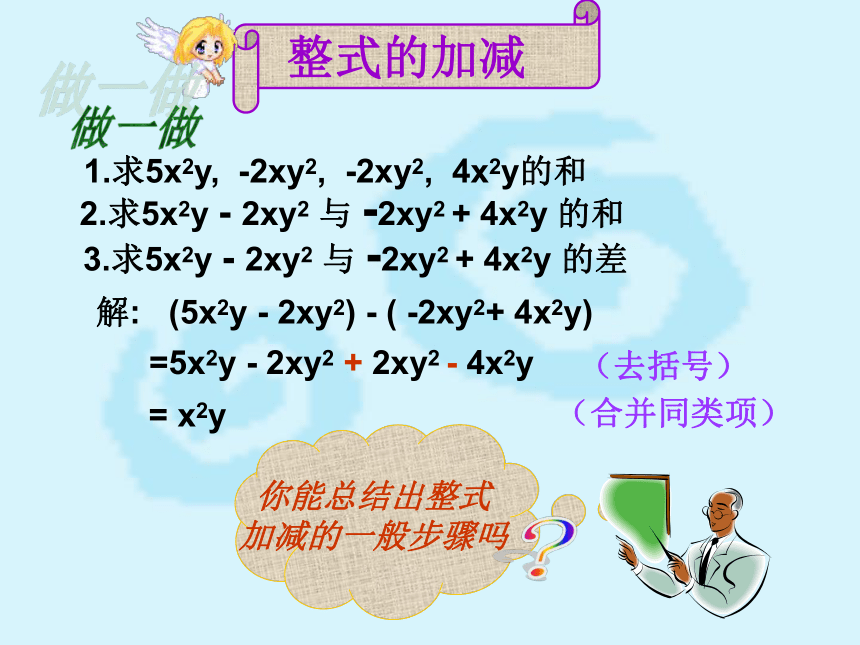 整式的加减

做一做

做一做

1.求$5x^2y$, $-2xy^2$, $-2xy^2$, $4x^2y$的和

2.求$5x^2y - 2xy^2$ 与 $-2xy^2 + 4x^2y$ 的和

3.求$5x^2y - 2xy^2$ 与 $-2xy^2 + 4x^2y$ 的差

解: $(5x^2y - 2xy^2) - ( -2xy^2 + 4x^2y)$

$=5x^2y - 2xy^2 + 2xy^2 - 4x^2y$ （去括号）

$= x^2y$ （合并同类项）

你能总结出整式加减的一般步骤吗

?